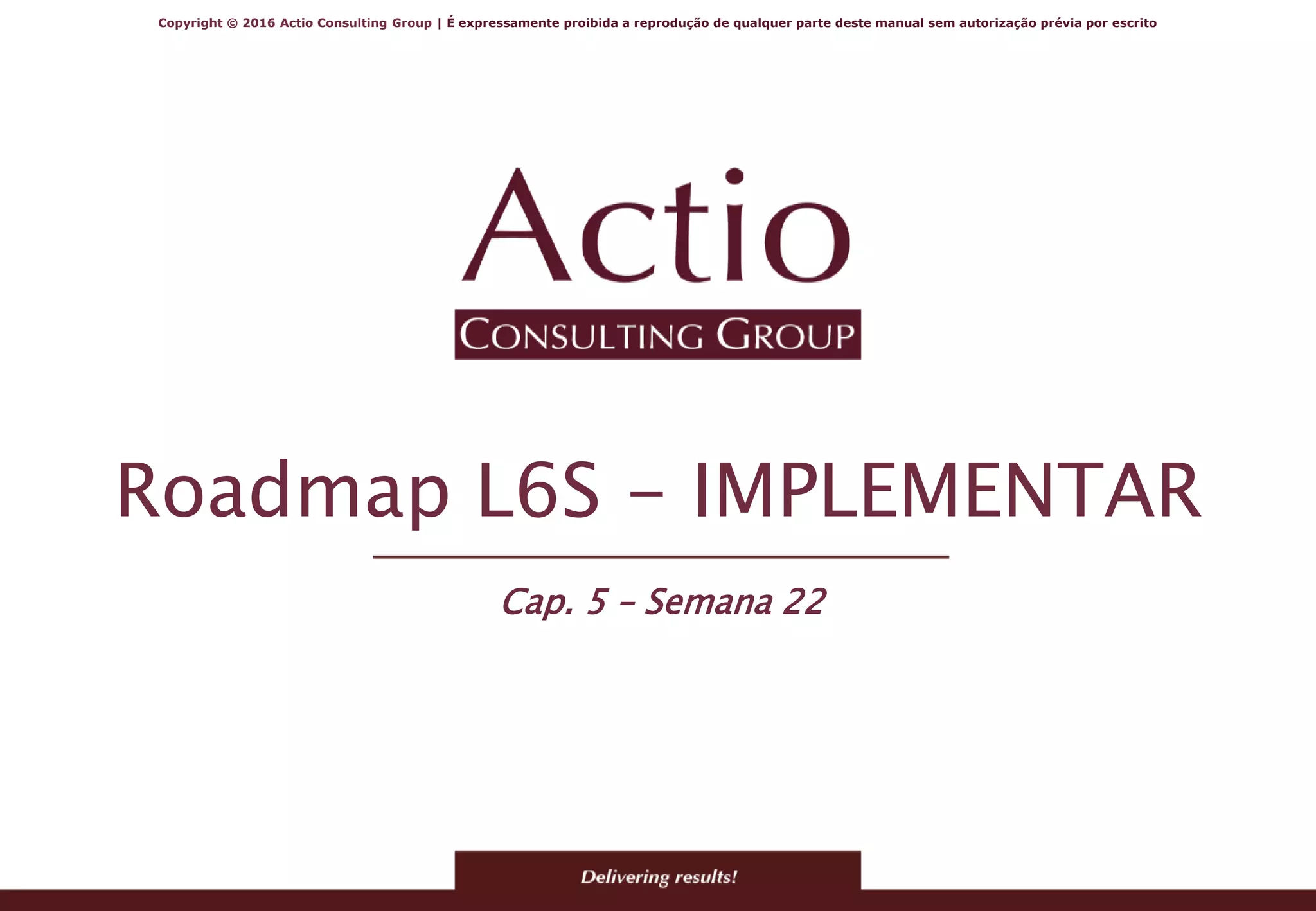 Copyright © 2016 Actio Consulting Group | É expressamente proibida a reprodução de qualquer parte deste manual sem autorização prévia por escrito

Actio
CONSULTING GROUP

Roadmap L6S – IMPLEMENTAR

Cap. 5 – Semana 22

Delivering results!